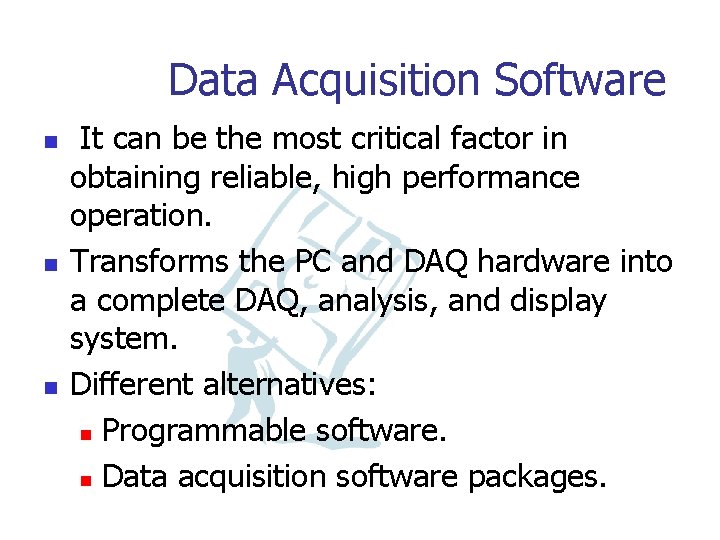 Data Acquisition Software

- It can be the most critical factor in obtaining reliable, high performance operation.
- Transforms the PC and DAQ hardware into a complete DAQ, analysis, and display system.
- Different alternatives:
  - Programmable software.
  - Data acquisition software packages.